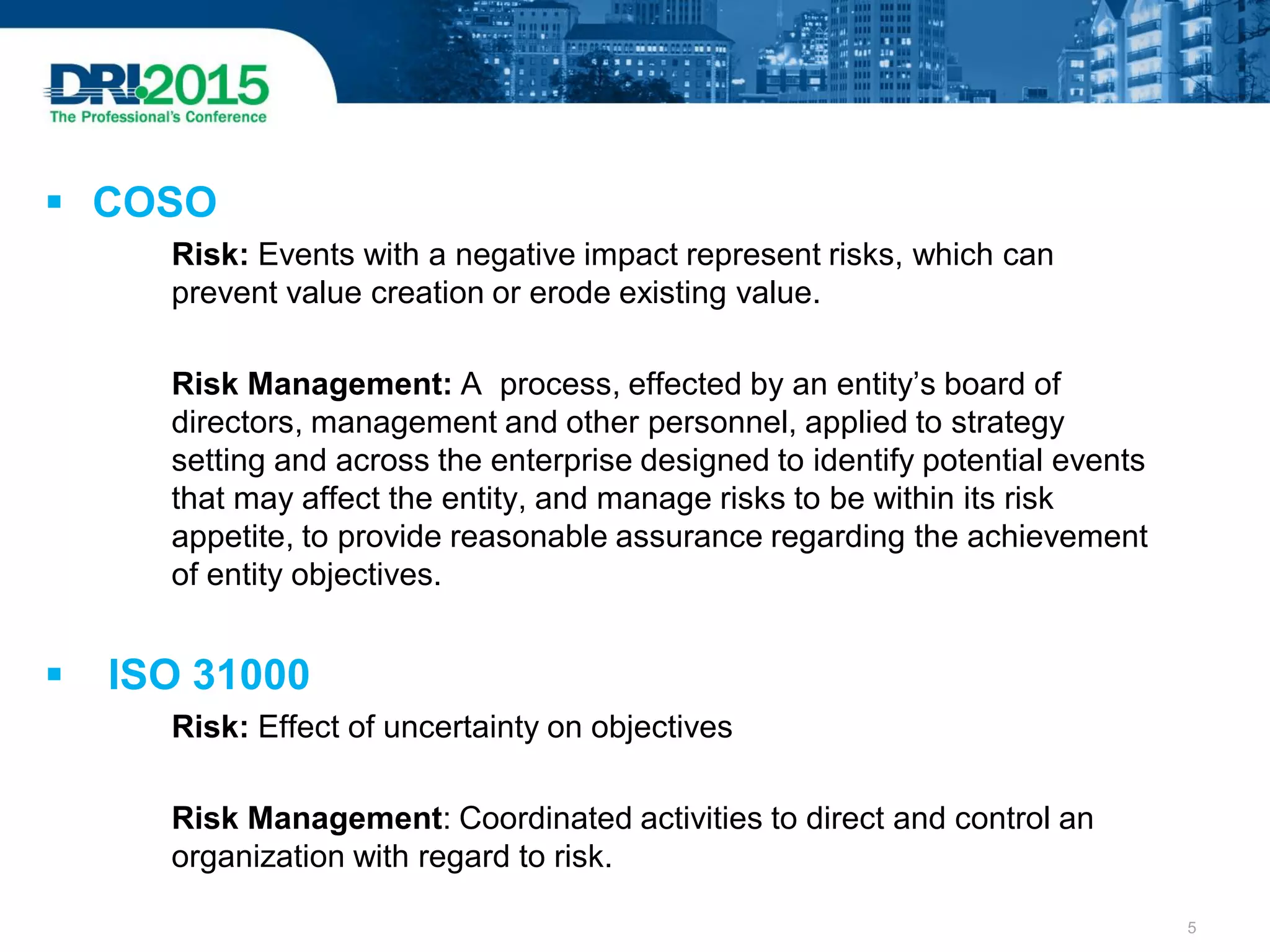 DRI2015
The Professional's Conference

▪ COSO

Risk: Events with a negative impact represent risks, which can prevent value creation or erode existing value.

Risk Management: A process, effected by an entity's board of directors, management and other personnel, applied to strategy setting and across the enterprise designed to identify potential events that may affect the entity, and manage risks to be within its risk appetite, to provide reasonable assurance regarding the achievement of entity objectives.

▪ ISO 31000

Risk: Effect of uncertainty on objectives

Risk Management: Coordinated activities to direct and control an organization with regard to risk.

5